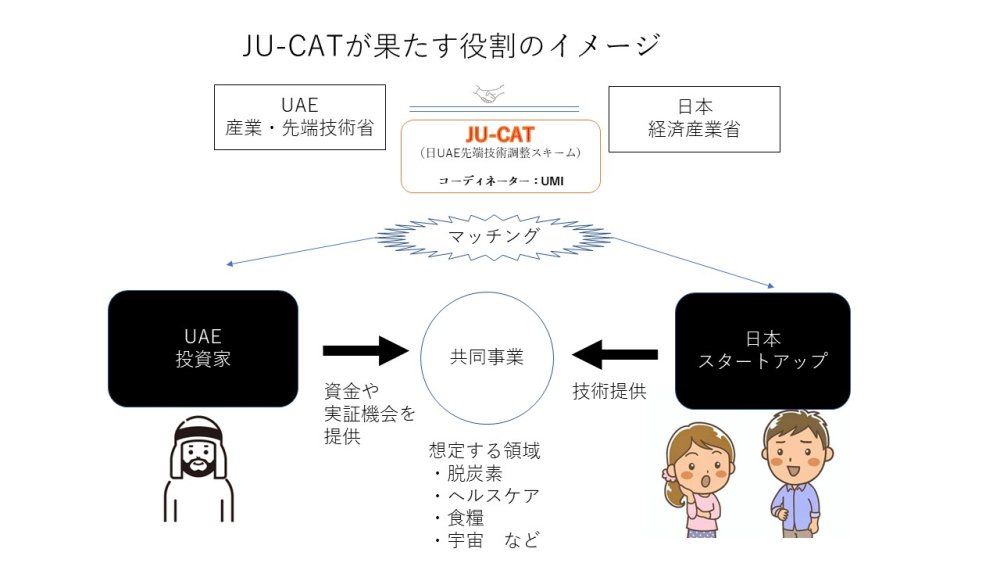 JU-CATが果たす役割のイメージ

UAE
産業・先端技術省

JU-CAT
（日UAE先端技術調整スキーム）
コーディネーター：UMI

日本
経済産業省

マッチング

UAE
投資家

資金や
実証機会を
提供

共同事業

技術提供

日本
スタートアップ

想定する領域
・脱炭素
・ヘルスケア
・食糧
・宇宙　など